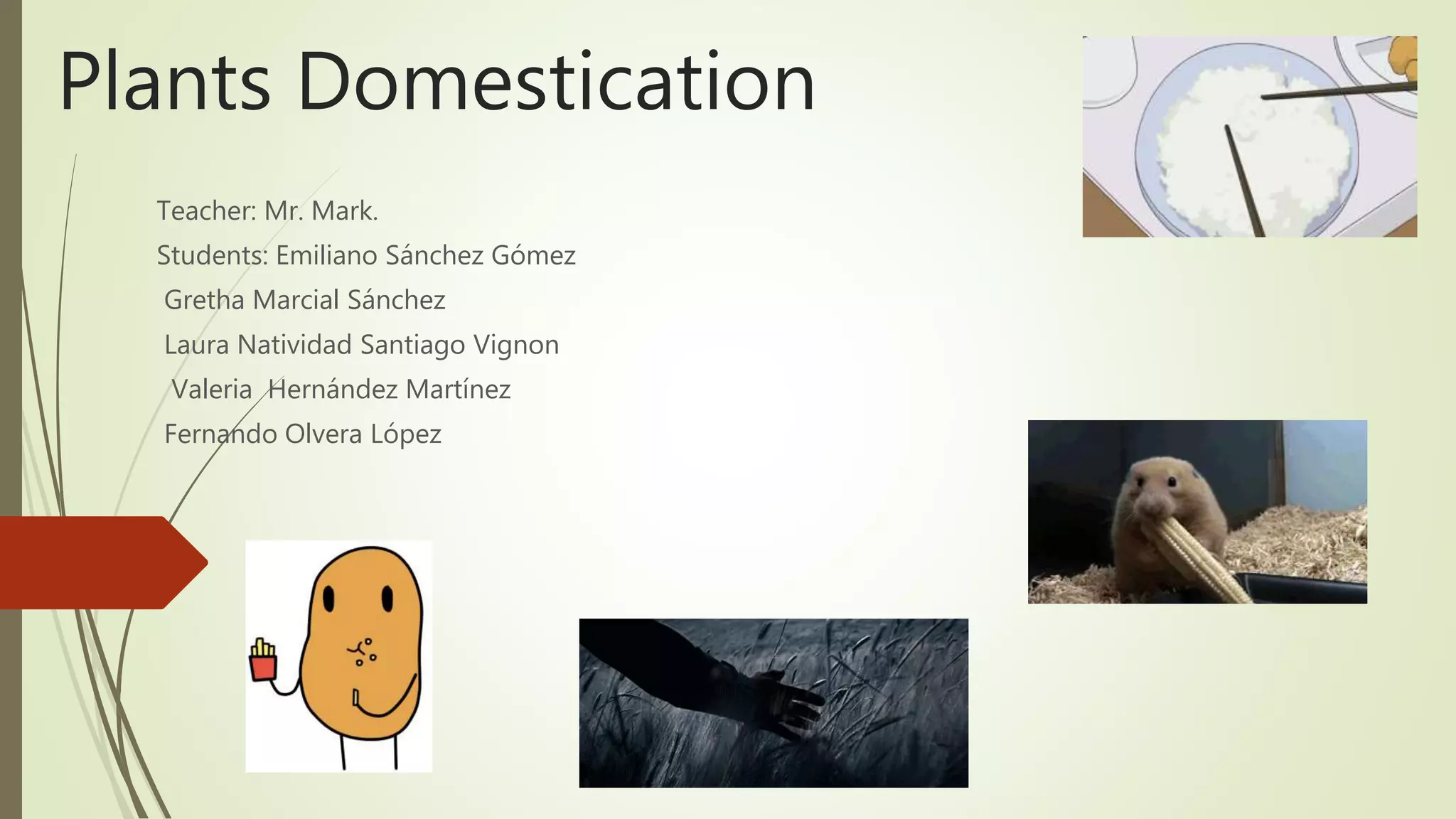 Plants Domestication

Teacher: Mr. Mark.

Students: Emiliano Sánchez Gómez

Gretha Marcial Sánchez

Laura Natividad Santiago Vignon

Valeria Hernández Martínez

Fernando Olvera López